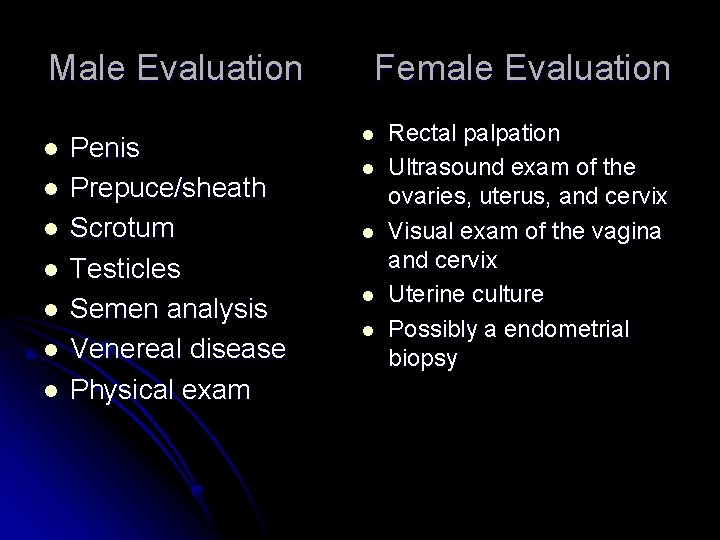 Male Evaluation

- Penis
- Prepuce/sheath
- Scrotum
- Testicles
- Semen analysis
- Venereal disease
- Physical exam

Female Evaluation

- Rectal palpation
- Ultrasound exam of the ovaries, uterus, and cervix
- Visual exam of the vagina and cervix
- Uterine culture
- Possibly a endometrial biopsy